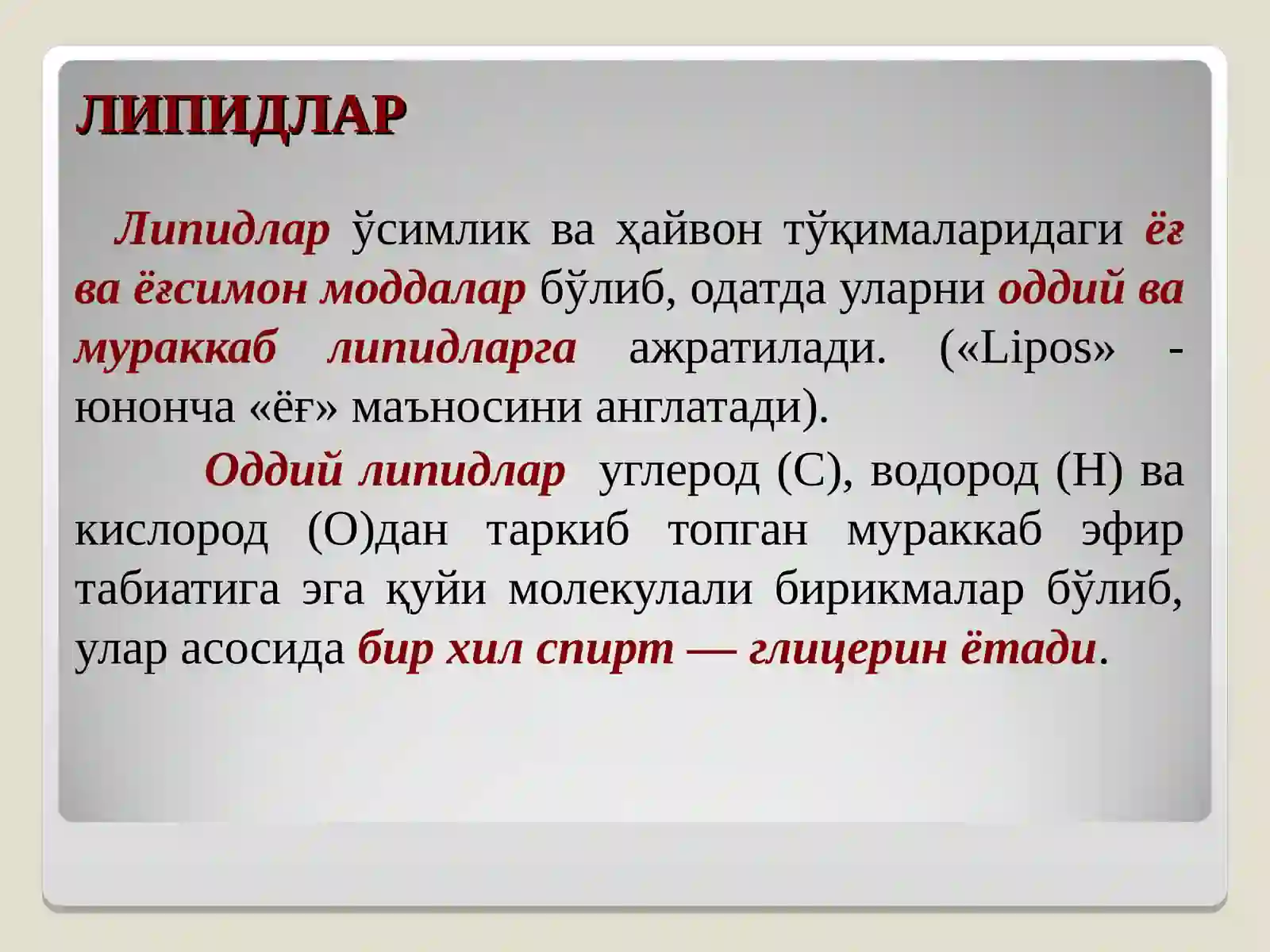 ЛИПИДЛАР

Липидлар ўсимлик ва ҳайвон тўқималаридаги ёғ ва ёғсимон моддалар бўлиб, одатда уларни оддий ва мураккаб липидларга ажратилади. («Lipos» - юнонча «ёғ» маъносини англатади).

Оддий липидлар углерод (С), водород (Н) ва кислород (О)дан таркиб топган мураккаб эфир табиатига эга қуйи молекулали бирикмалар бўлиб, улар асосида бир хил спирт — глицерин ётади.